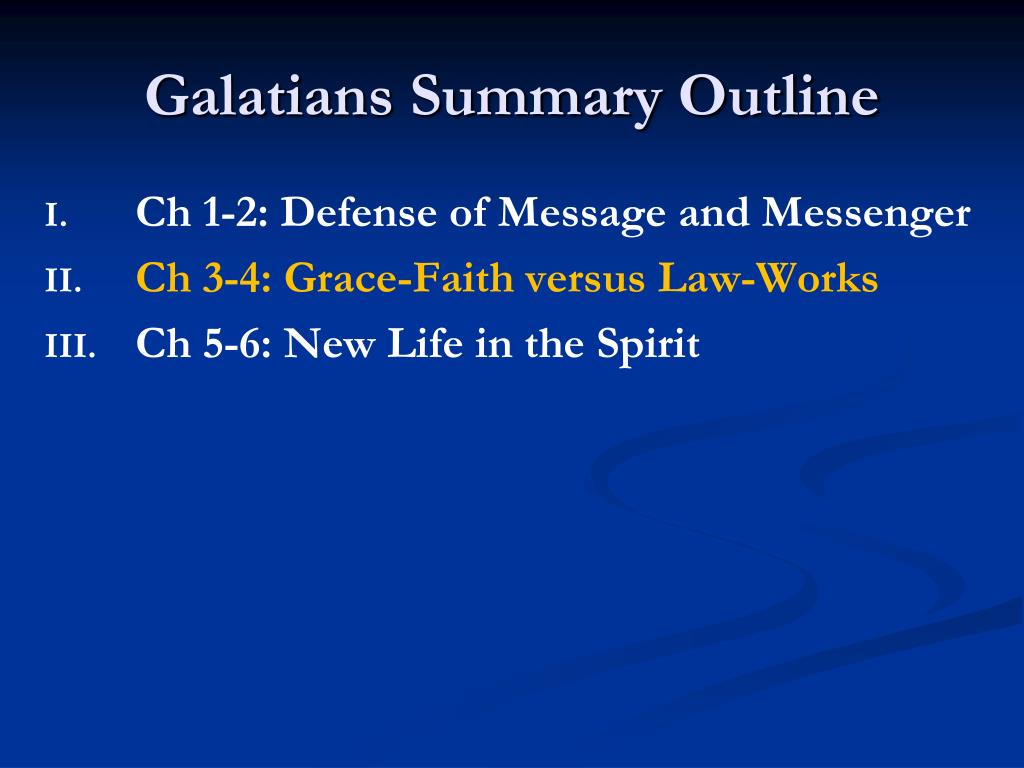 Galatians Summary Outline

I. Ch 1-2: Defense of Message and Messenger

II. Ch 3-4: Grace-Faith versus Law-Works

III. Ch 5-6: New Life in the Spirit